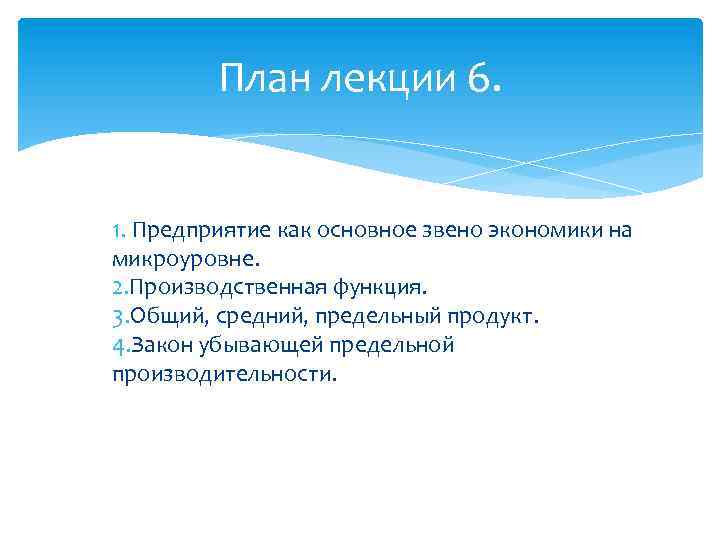 План лекции 6.

1. Предприятие как основное звено экономики на микроуровне.
2.Производственная функция.
3.Общий, средний, предельный продукт.
4.Закон убывающей предельной производительности.